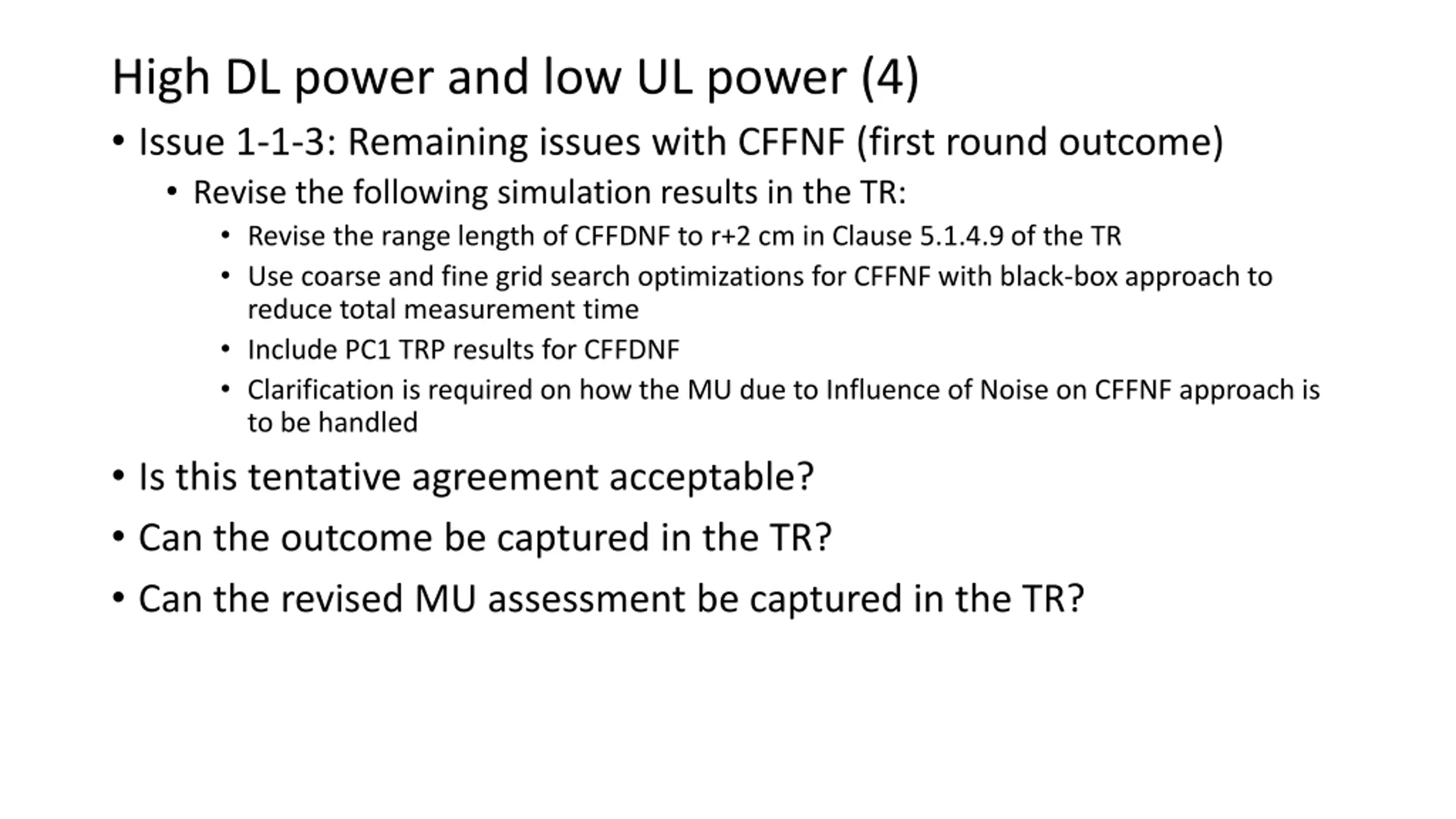 High DL power and low UL power (4)

• Issue 1-1-3: Remaining issues with CFFNF (first round outcome)
  • Revise the following simulation results in the TR:
    • Revise the range length of CFFDNF to r+2 cm in Clause 5.1.4.9 of the TR
    • Use coarse and fine grid search optimizations for CFFNF with black-box approach to reduce total measurement time
    • Include PC1 TRP results for CFFDNF
    • Clarification is required on how the MU due to Influence of Noise on CFFNF approach is to be handled
• Is this tentative agreement acceptable?
• Can the outcome be captured in the TR?
• Can the revised MU assessment be captured in the TR?